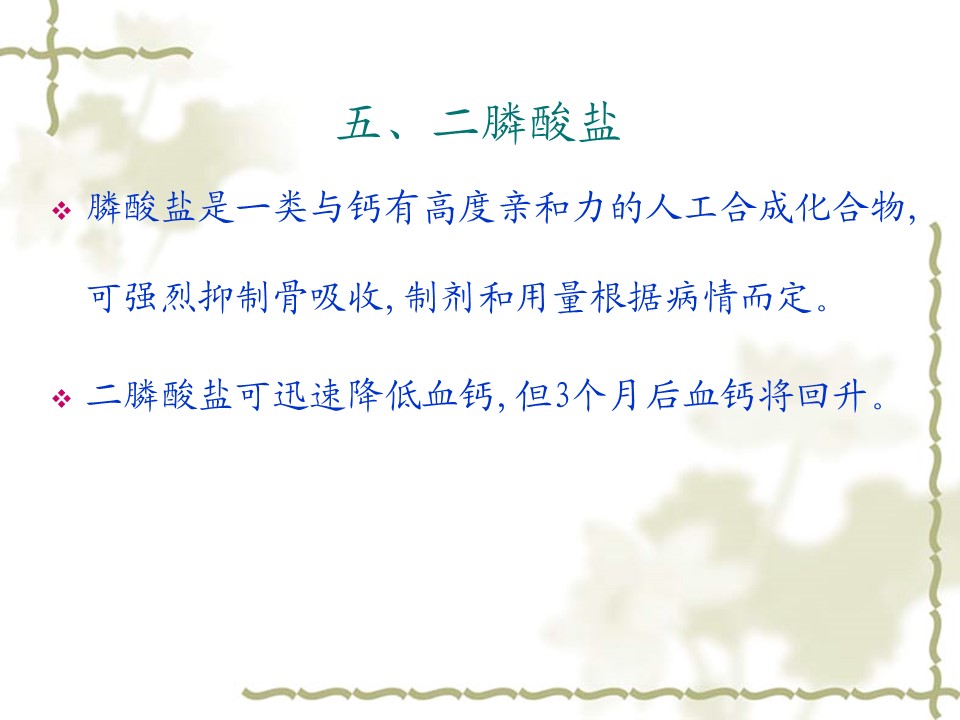 五、二膦酸盐

❖ 膦酸盐是一类与钙有高度亲和力的人工合成化合物，可强烈抑制骨吸收，制剂和用量根据病情而定。

❖ 二膦酸盐可迅速降低血钙，但3个月后血钙将回升。